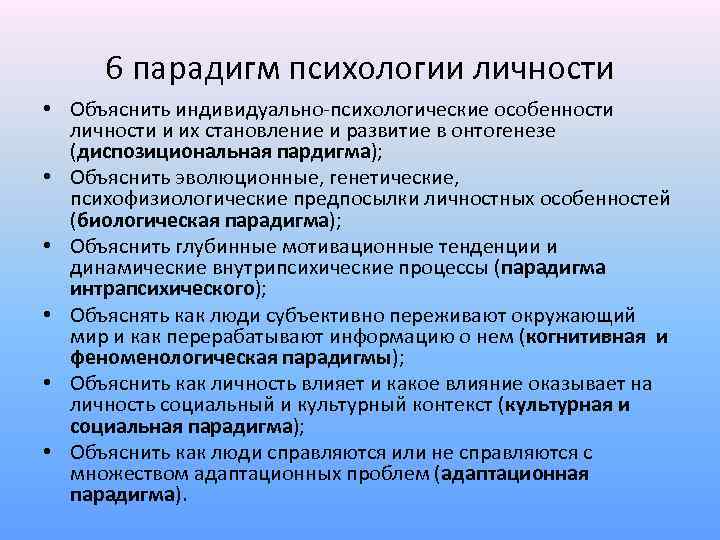 6 парадигм психологии личности

• Объяснить индивидуально-психологические особенности личности и их становление и развитие в онтогенезе (диспозициональная пардигма);

• Объяснить эволюционные, генетические, психофизиологические предпосылки личностных особенностей (биологическая парадигма);

• Объяснить глубинные мотивационные тенденции и динамические внутрипсихические процессы (парадигма интрапсихического);

• Объяснять как люди субъективно переживают окружающий мир и как перерабатывают информацию о нем (когнитивная и феноменологическая парадигмы);

• Объяснить как личность влияет и какое влияние оказывает на личность социальный и культурный контекст (культурная и социальная парадигма);

• Объяснить как люди справляются или не справляются с множеством адаптационных проблем (адаптационная парадигма).